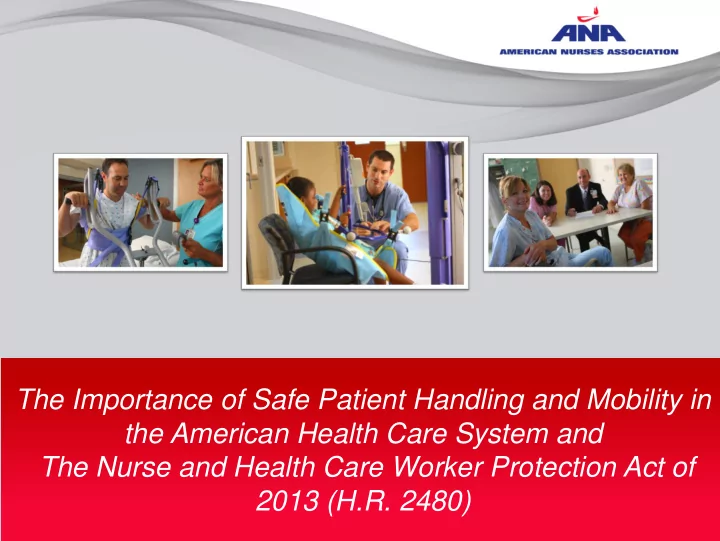 ANA
AMERICAN NURSES ASSOCIATION

The Importance of Safe Patient Handling and Mobility in the American Health Care System and
The Nurse and Health Care Worker Protection Act of 2013 (H.R. 2480)